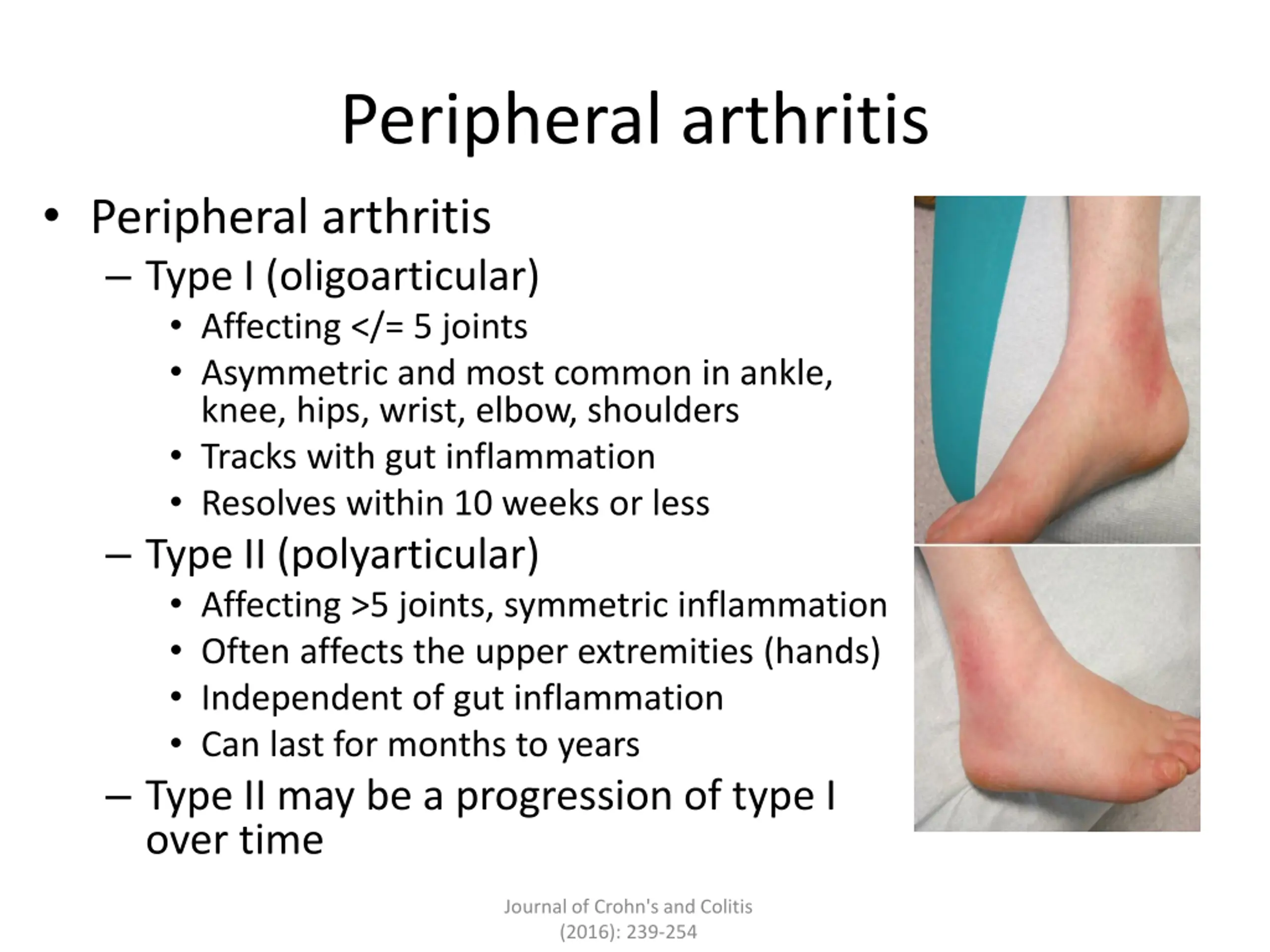 Peripheral arthritis

• Peripheral arthritis
– Type I (oligoarticular)
• Affecting </= 5 joints
• Asymmetric and most common in ankle, knee, hips, wrist, elbow, shoulders
• Tracks with gut inflammation
• Resolves within 10 weeks or less
– Type II (polyarticular)
• Affecting >5 joints, symmetric inflammation
• Often affects the upper extremities (hands)
• Independent of gut inflammation
• Can last for months to years
– Type II may be a progression of type I over time

Journal of Crohn's and Colitis (2016): 239-254